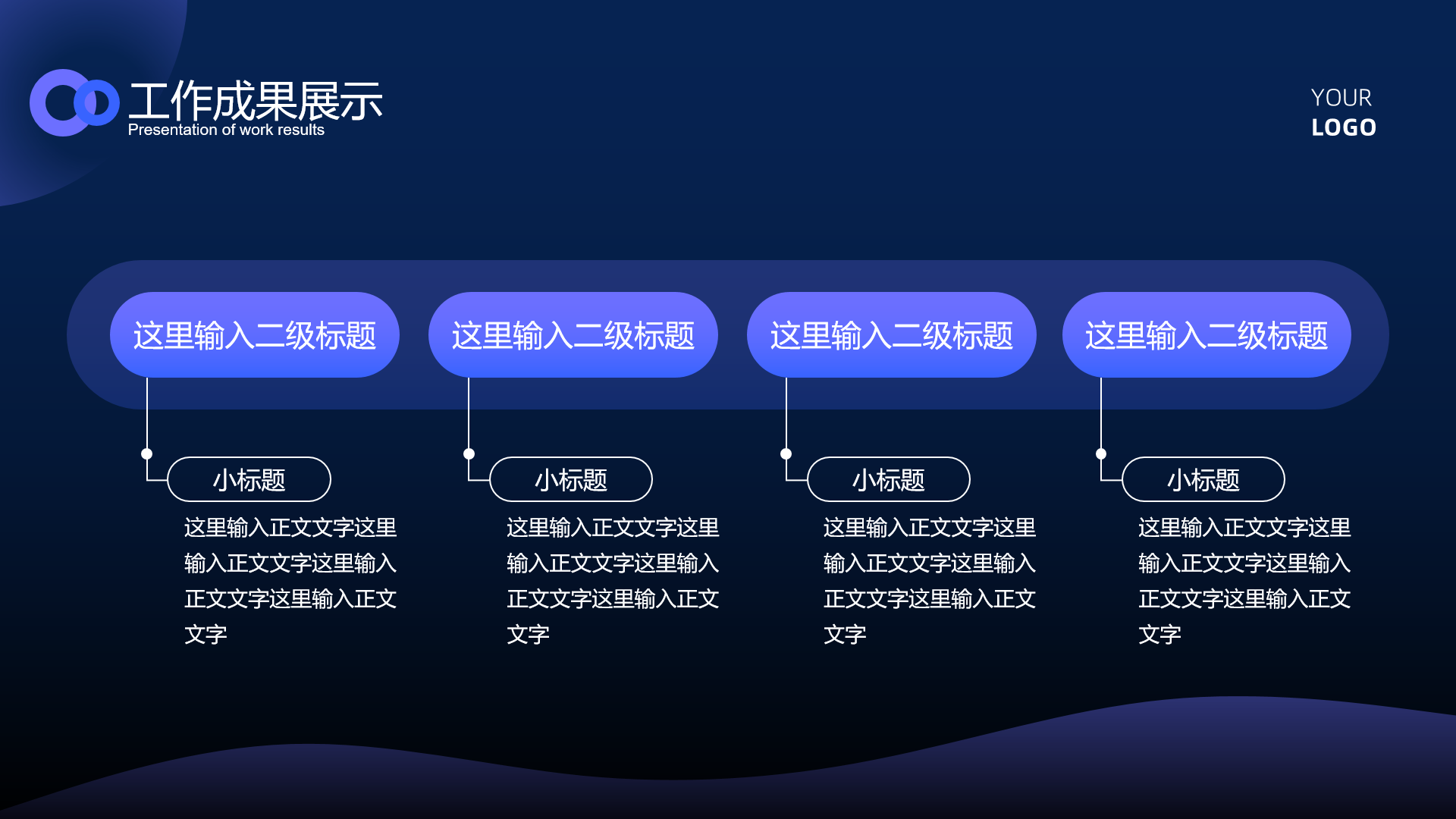 工作成果展示
Presentation of work results

YOUR
LOGO

这里输入二级标题

小标题

这里输入正文文字这里输入正文文字这里输入正文文字这里输入正文文字

这里输入二级标题

小标题

这里输入正文文字这里输入正文文字这里输入正文文字这里输入正文文字

这里输入二级标题

小标题

这里输入正文文字这里输入正文文字这里输入正文文字这里输入正文文字

这里输入二级标题

小标题

这里输入正文文字这里输入正文文字这里输入正文文字这里输入正文文字